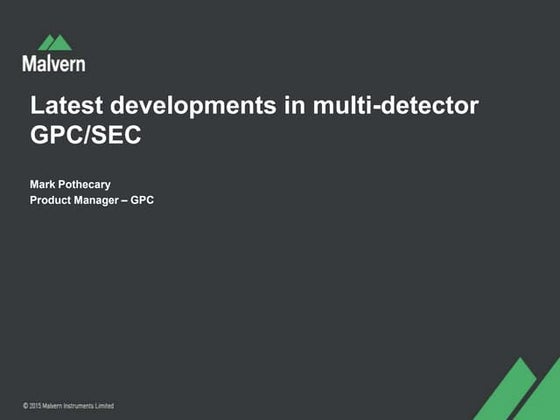 Malvern

Latest developments in multi-detector GPC/SEC

Mark Pothecary
Product Manager – GPC

© 2015 Malvern Instruments Limited